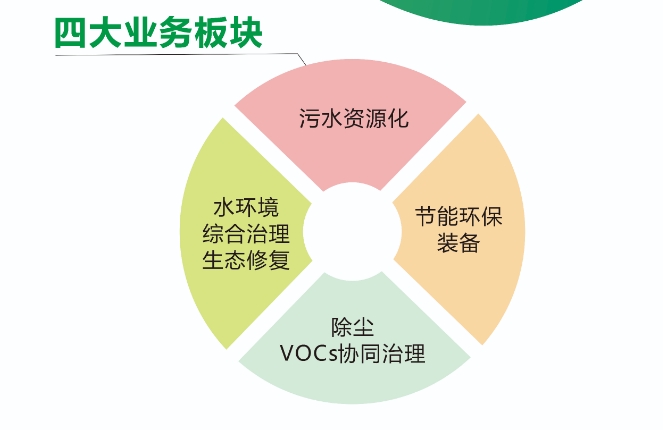 四大业务板块

污水资源化

水环境
综合治理
生态修复

节能环保
装备

除尘
VOCs协同治理